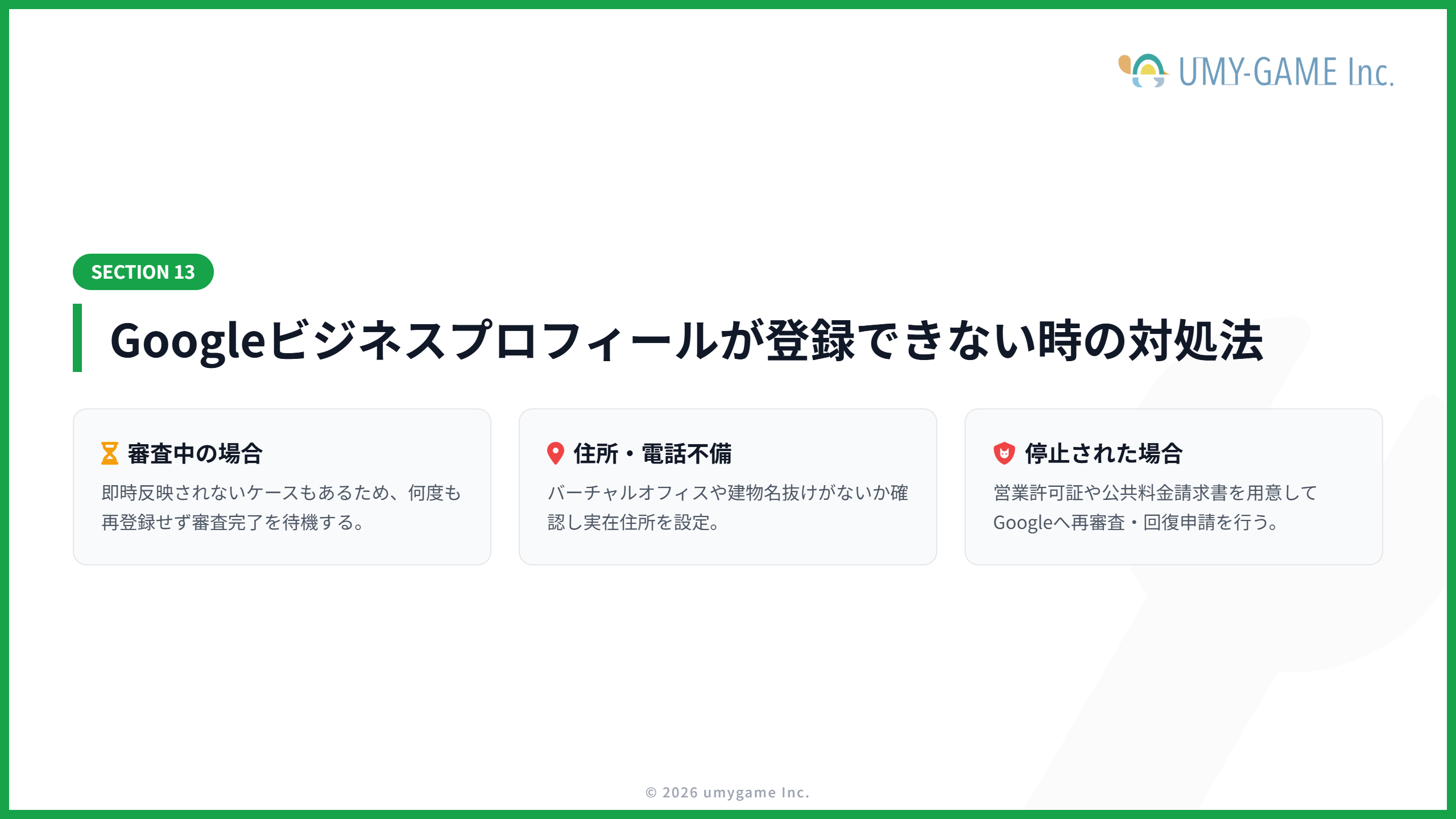 UMY-GAME Inc.

SECTION 13

Googleビジネスプロフィールが登録できない時の対処法

審査中の場合

即時反映されないケースもあるため、何度も再登録せず審査完了を待機する。

住所・電話不備

バーチャルオフィスや建物名抜けがないか確認し実在住所を設定。

停止された場合

営業許可証や公共料金請求書を用意してGoogleへ再審査・回復申請を行う。

© 2026 umygame Inc.